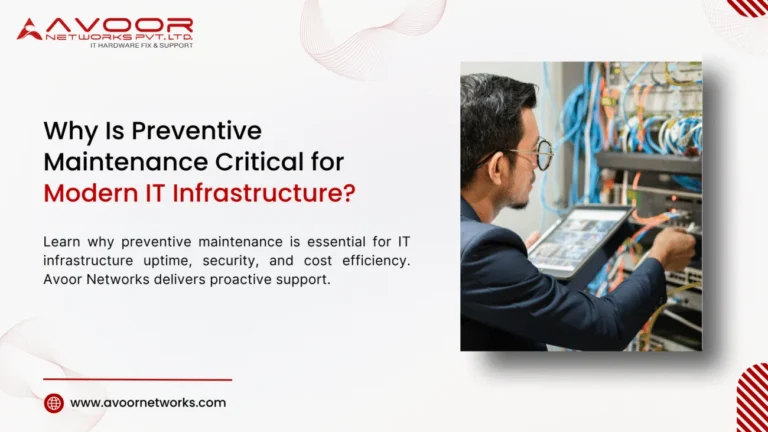 AVOOR
NETWORKS PVT. LTD.
IT HARDWARE FIX & SUPPORT

Why Is Preventive Maintenance Critical for Modern IT Infrastructure?

Learn why preventive maintenance is essential for IT infrastructure uptime, security, and cost efficiency. Avoor Networks delivers proactive support.

www.avoornetworks.com